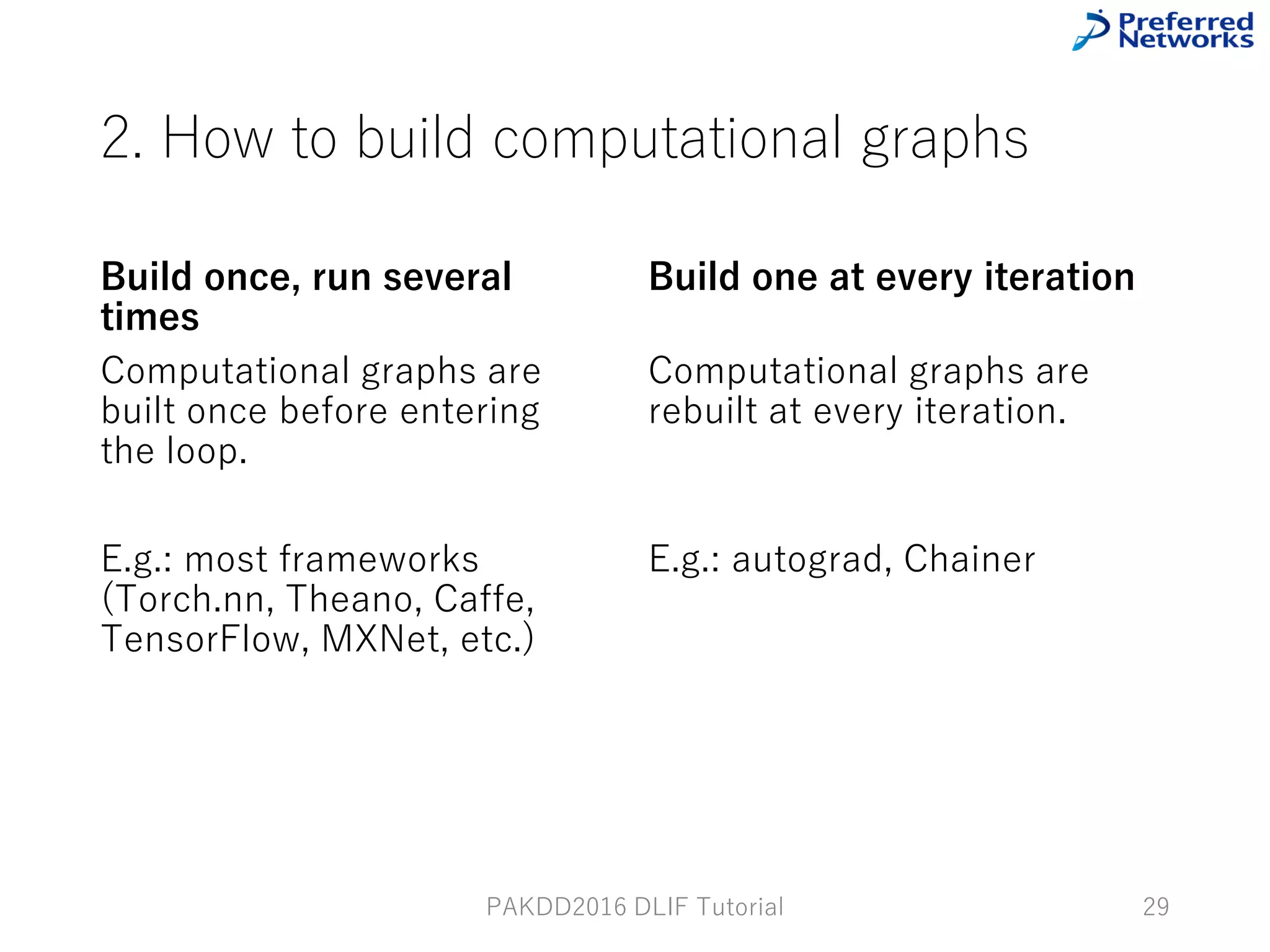 Preferred Networks

2. How to build computational graphs

Build once, run several times

Computational graphs are built once before entering the loop.

E.g.: most frameworks (Torch.nn, Theano, Caffe, TensorFlow, MXNet, etc.)

Build one at every iteration

Computational graphs are rebuilt at every iteration.

E.g.: autograd, Chainer

PAKDD2016 DLIF Tutorial

29